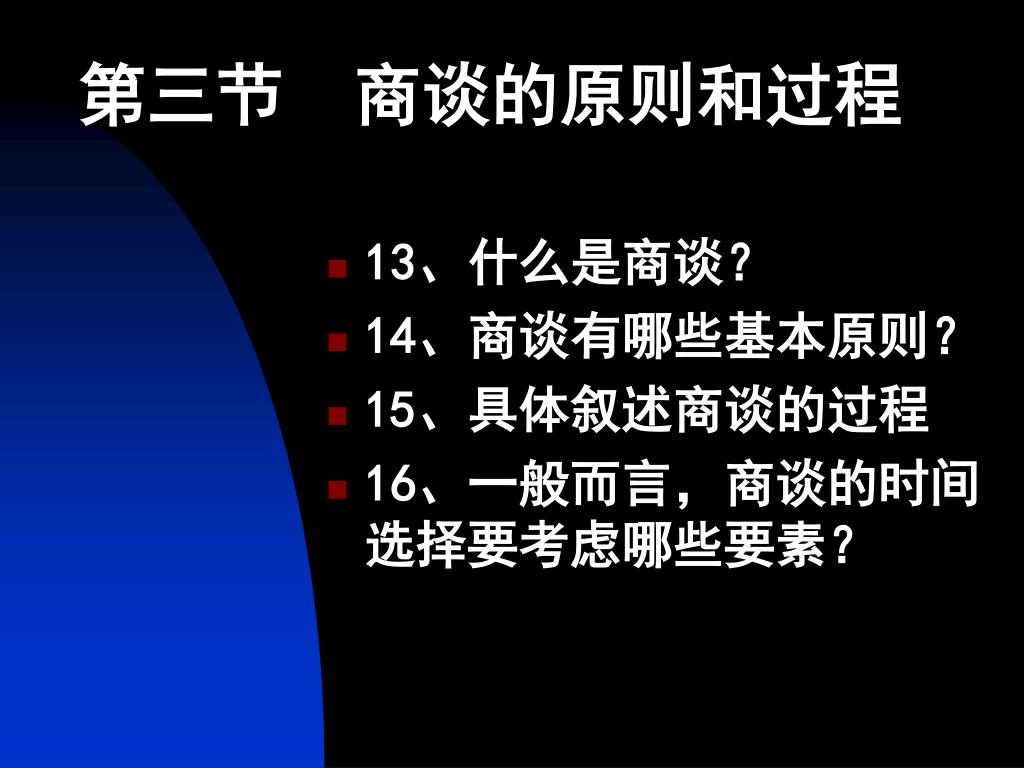 第三节　商谈的原则和过程

13、什么是商谈？
14、商谈有哪些基本原则？
15、具体叙述商谈的过程
16、一般而言，商谈的时间选择要考虑哪些要素？